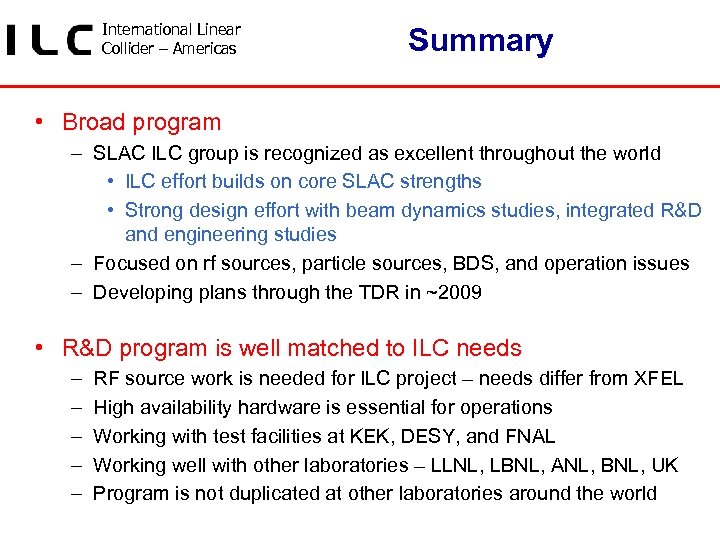 ILC International Linear Collider – Americas

Summary

• Broad program
– SLAC ILC group is recognized as excellent throughout the world
• ILC effort builds on core SLAC strengths
• Strong design effort with beam dynamics studies, integrated R&D and engineering studies
– Focused on rf sources, particle sources, BDS, and operation issues
– Developing plans through the TDR in ~2009

• R&D program is well matched to ILC needs
– RF source work is needed for ILC project – needs differ from XFEL
– High availability hardware is essential for operations
– Working with test facilities at KEK, DESY, and FNAL
– Working well with other laboratories – LLNL, LBNL, ANL, BNL, UK
– Program is not duplicated at other laboratories around the world